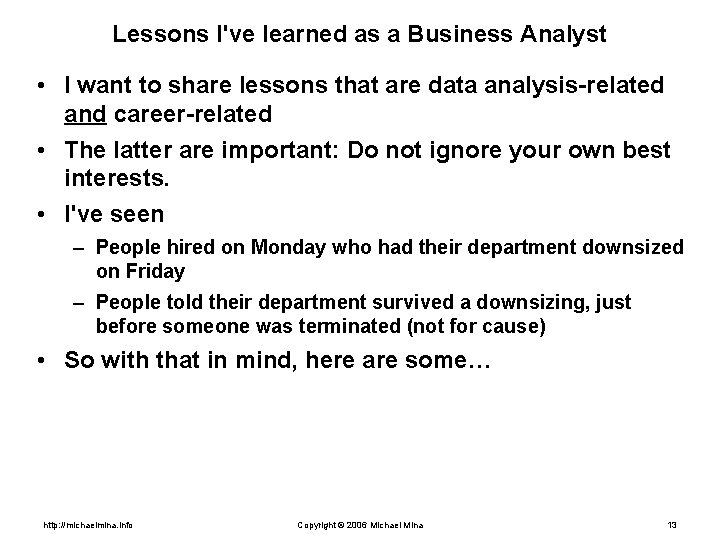 Lessons I've learned as a Business Analyst

• I want to share lessons that are data analysis-related and career-related

• The latter are important: Do not ignore your own best interests.

• I've seen

– People hired on Monday who had their department downsized on Friday

– People told their department survived a downsizing, just before someone was terminated (not for cause)

• So with that in mind, here are some…

http://michaelmina.info Copyright © 2006 Michael Mina 13